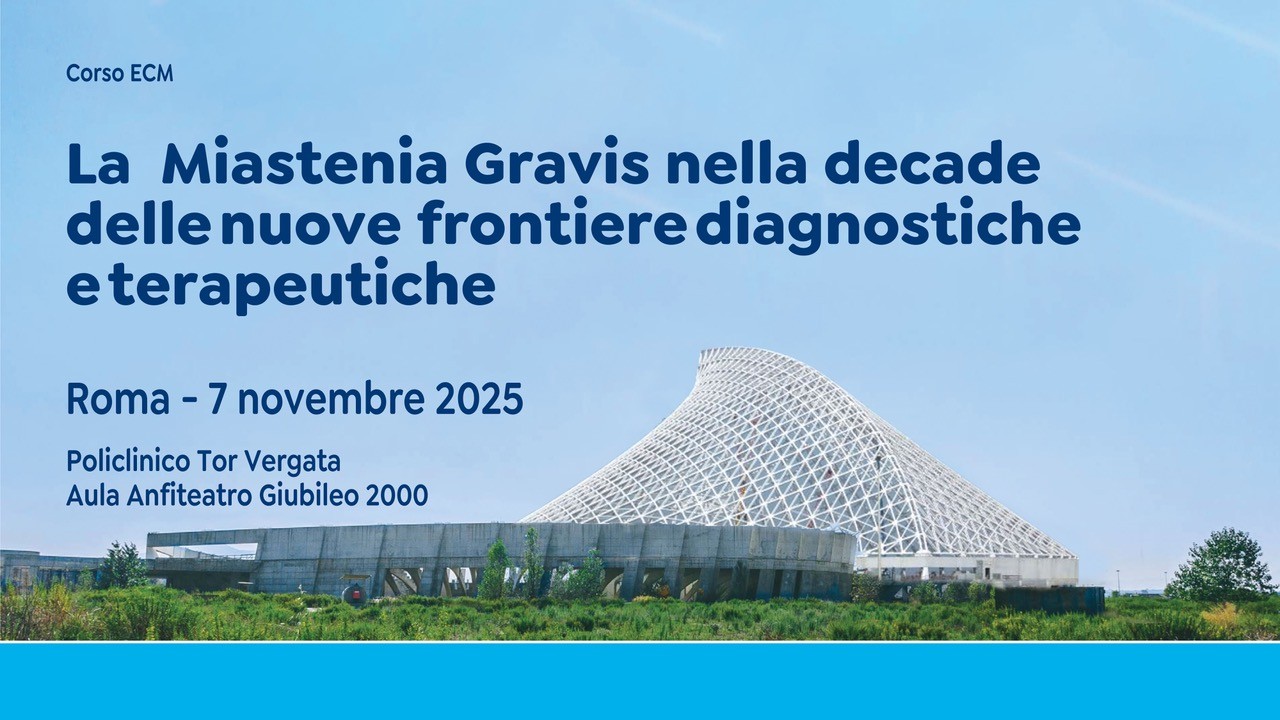 Corso ECM

La Miastenia Gravis nella decade delle nuove frontiere diagnostiche e terapeutiche

Roma - 7 novembre 2025

Policlinico Tor Vergata
Aula Anfiteatro Giubileo 2000